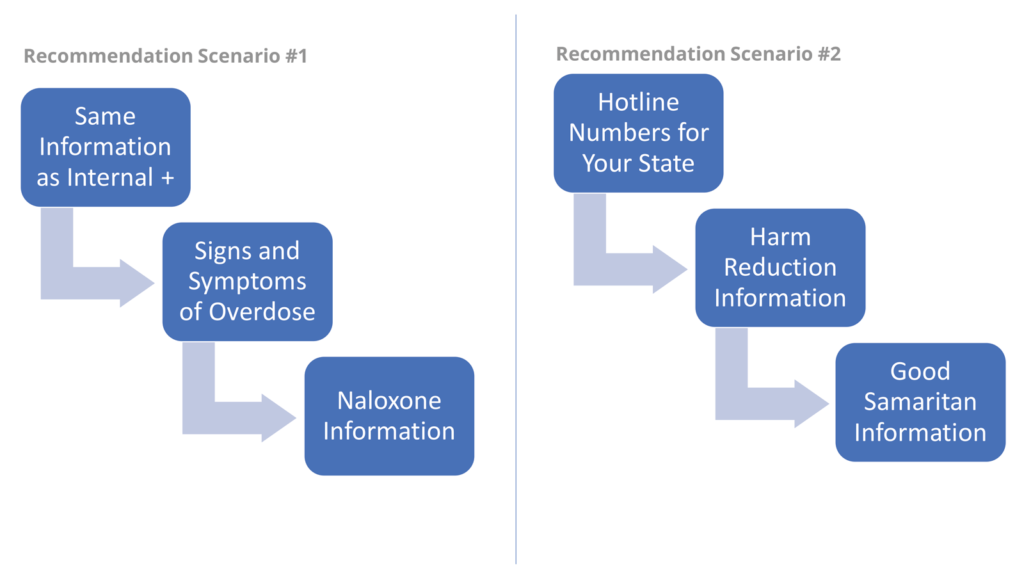 Recommendation Scenario #1

Same Information as Internal +

Signs and Symptoms of Overdose

Naloxone Information

Recommendation Scenario #2

Hotline Numbers for Your State

Harm Reduction Information

Good Samaritan Information